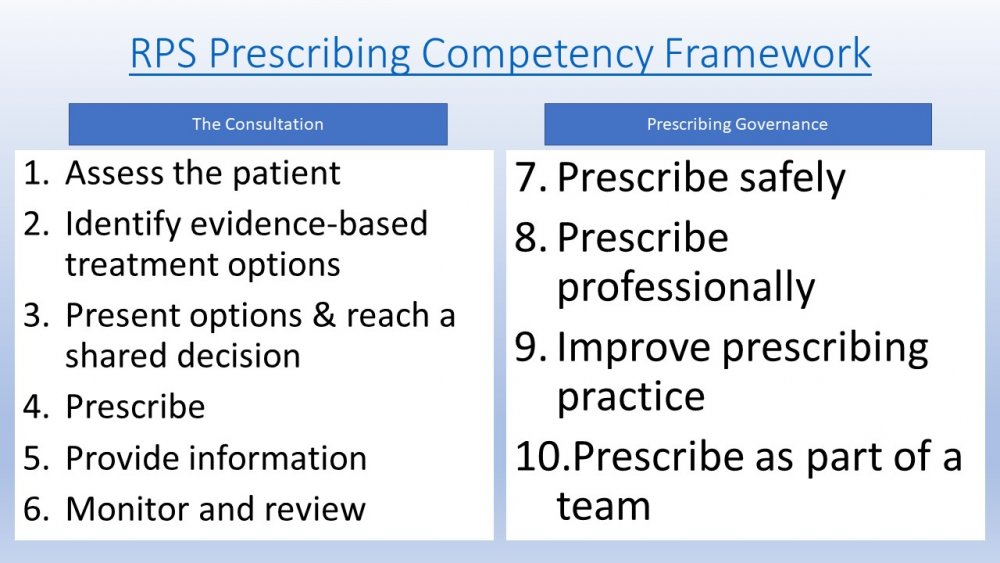 RPS Prescribing Competency Framework

The Consultation

1. Assess the patient
2. Identify evidence-based treatment options
3. Present options & reach a shared decision
4. Prescribe
5. Provide information
6. Monitor and review

Prescribing Governance

7. Prescribe safely
8. Prescribe professionally
9. Improve prescribing practice
10.Prescribe as part of a team